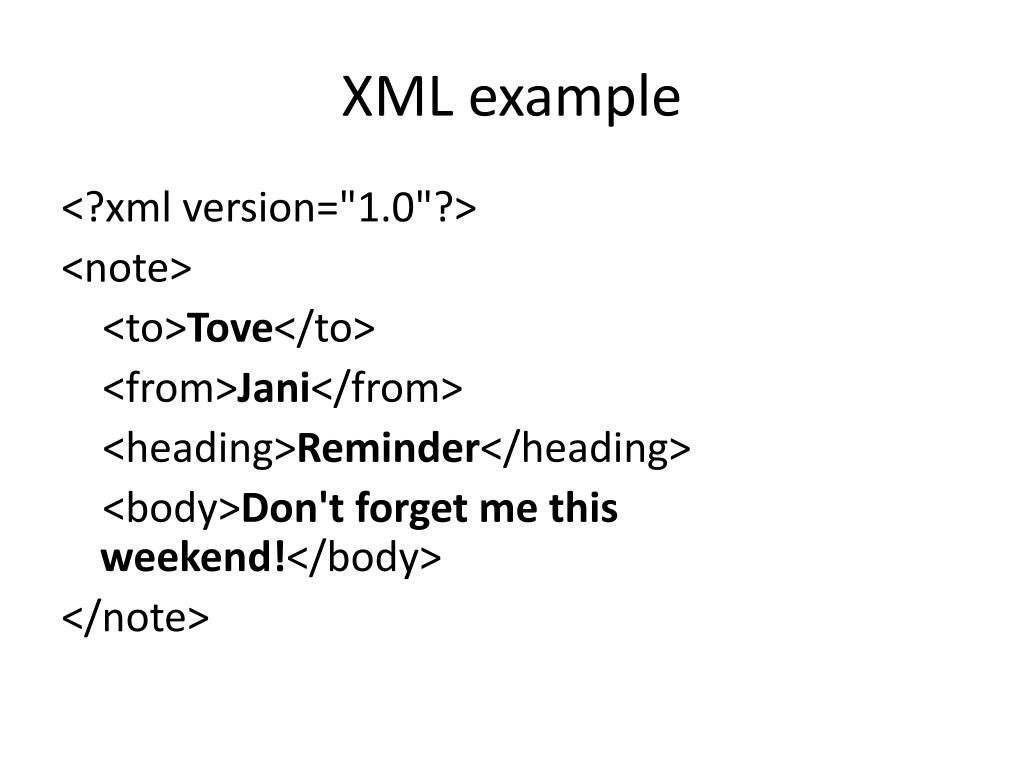 XML example

<?xml version="1.0"?>
<note>
<to>Tove</to>
<from>Jani</from>
<heading>Reminder</heading>
<body>Don't forget me this weekend!</body>
</note>